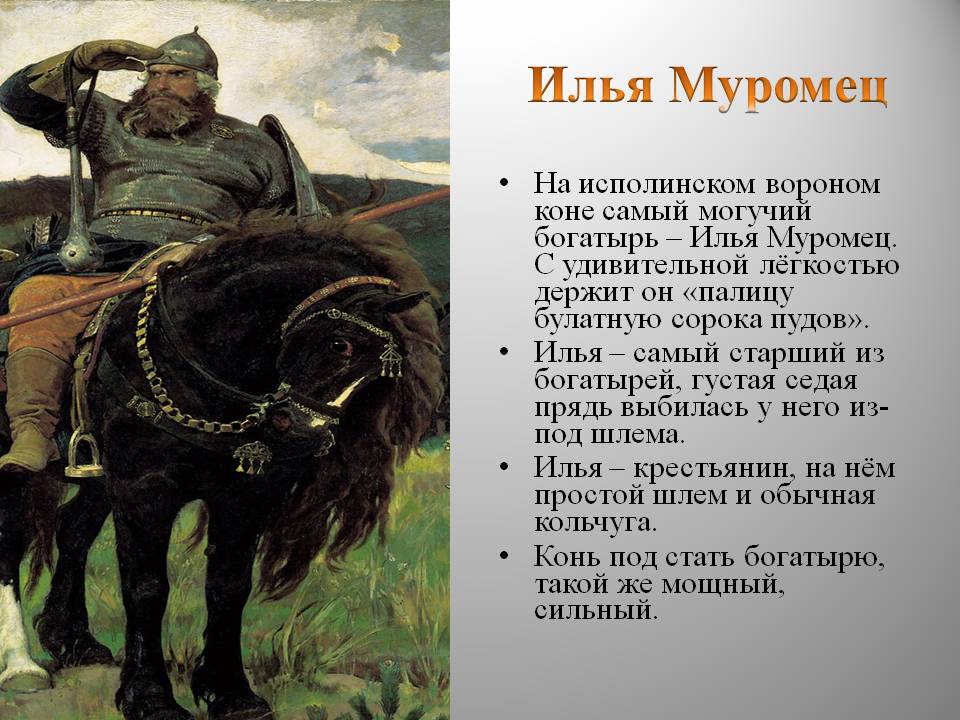 Илья Муромец

• На исполинском вороном коне самый могучий богатырь – Илья Муромец. С удивительной лёгкостью держит он «палицу булатную сорока пудов».
• Илья – самый старший из богатырей, густая седая прядь выбилась у него из-под шлема.
• Илья – крестьянин, на нём простой шлем и обычная кольчуга.
• Конь под стать богатырю, такой же мощный, сильный.